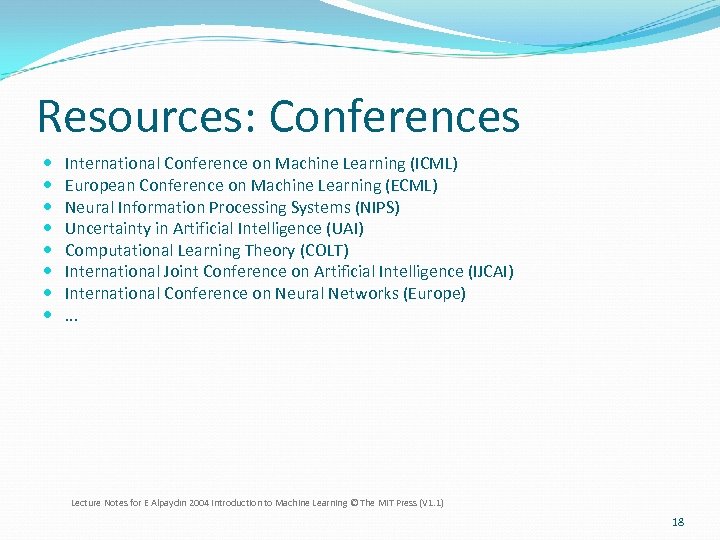 Resources: Conferences

- International Conference on Machine Learning (ICML)
- European Conference on Machine Learning (ECML)
- Neural Information Processing Systems (NIPS)
- Uncertainty in Artificial Intelligence (UAI)
- Computational Learning Theory (COLT)
- International Joint Conference on Artificial Intelligence (IJCAI)
- International Conference on Neural Networks (Europe)
- ...

Lecture Notes for E Alpaydın 2004 Introduction to Machine Learning © The MIT Press (V1.1)

18